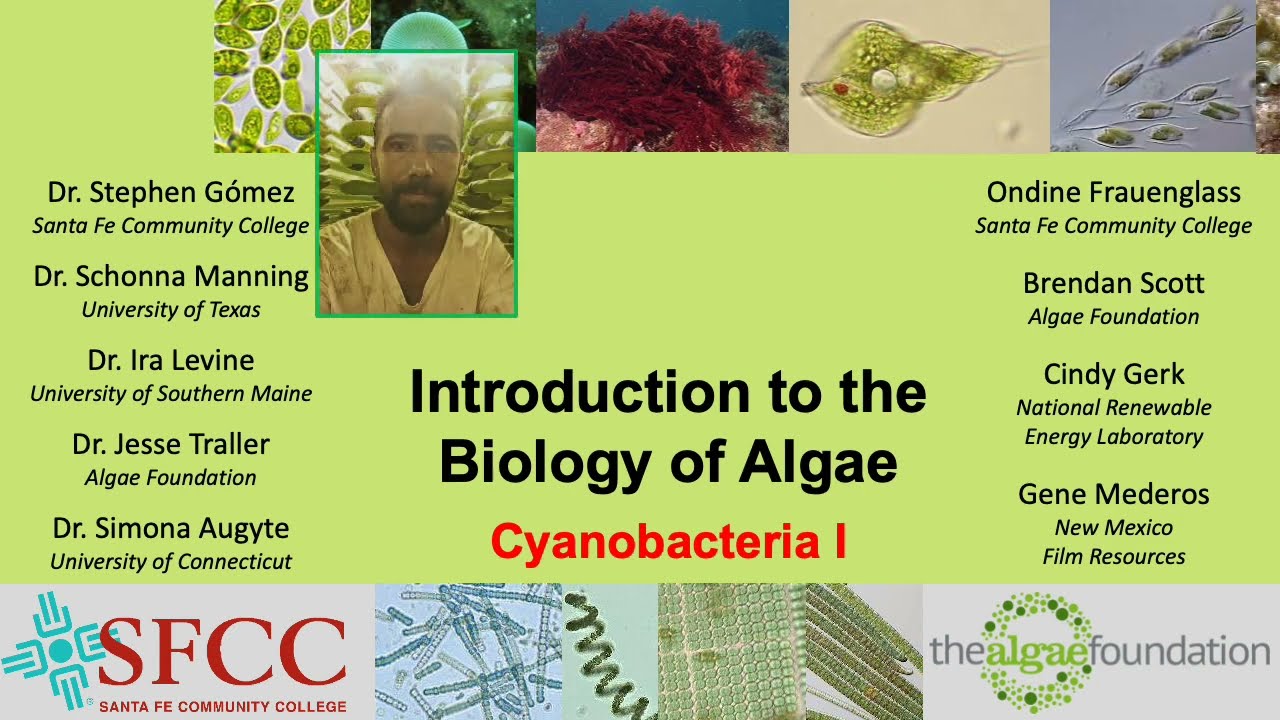 Dr. Stephen Gómez
Santa Fe Community College

Dr. Schonna Manning
University of Texas

Dr. Ira Levine
University of Southern Maine

Dr. Jesse Traller
Algae Foundation

Dr. Simona Augyte
University of Connecticut

Introduction to the Biology of Algae

Cyanobacteria I

Ondine Frauenglass
Santa Fe Community College

Brendan Scott
Algae Foundation

Cindy Gerk
National Renewable Energy Laboratory

Gene Mederos
New Mexico Film Resources

SFCC
SANTA FE COMMUNITY COLLEGE

thealgaefoundation